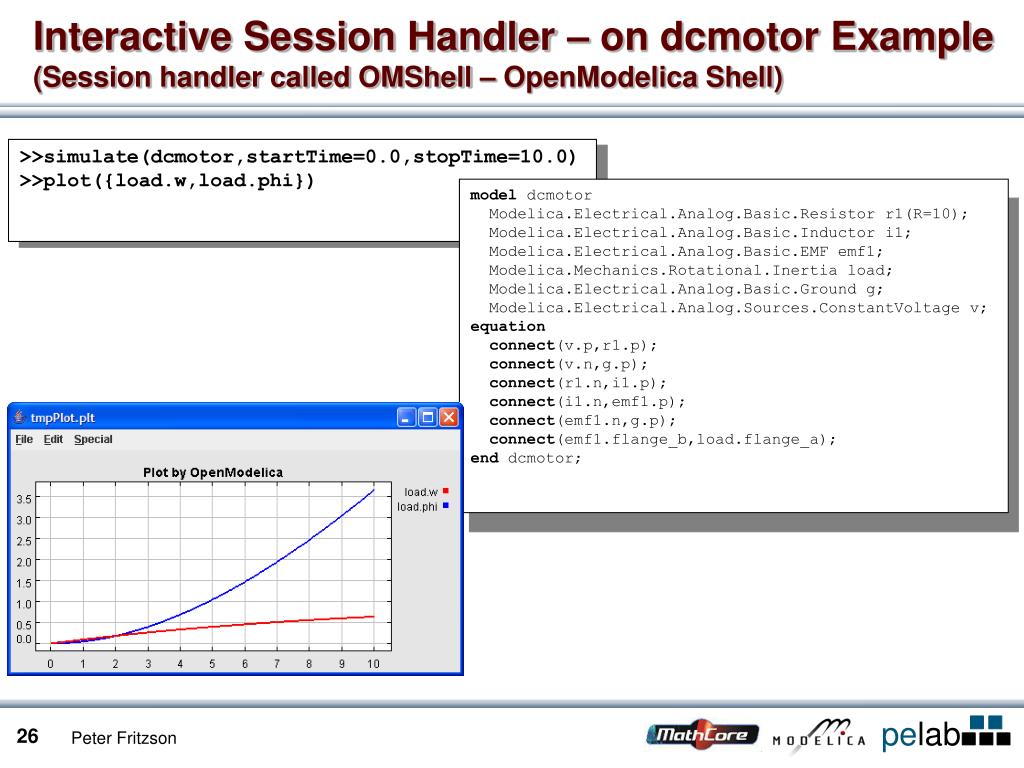 Interactive Session Handler – on dcmotor Example
(Session handler called OMShell – OpenModelica Shell)

>>simulate(dcmotor,startTime=0.0,stopTime=10.0)
>>plot({load.w,load.phi})

model dcmotor
Modelica.Electrical.Analog.Basic.Resistor r1(R=10);
Modelica.Electrical.Analog.Basic.Inductor i1;
Modelica.Electrical.Analog.Basic.EMF emf1;
Modelica.Mechanics.Rotational.Inertia load;
Modelica.Electrical.Analog.Basic.Ground g;
Modelica.Electrical.Analog.Sources.ConstantVoltage v;
equation
connect(v.p,r1.p);
connect(v.n,g.p);
connect(r1.n,i1.p);
connect(i1.n,emf1.p);
connect(emf1.n,g.p);
connect(emf1.flange_b,load.flange_a);
end dcmotor;

tmpPlot.plt
File Edit Special
Plot by OpenModelica
load.w
load.phi
3.5
3.0
2.5
2.0
1.5
1.0
0.5
0.0
0 1 2 3 4 5 6 7 8 9 10

26 Peter Fritzson
MathCore MODELICA pelab